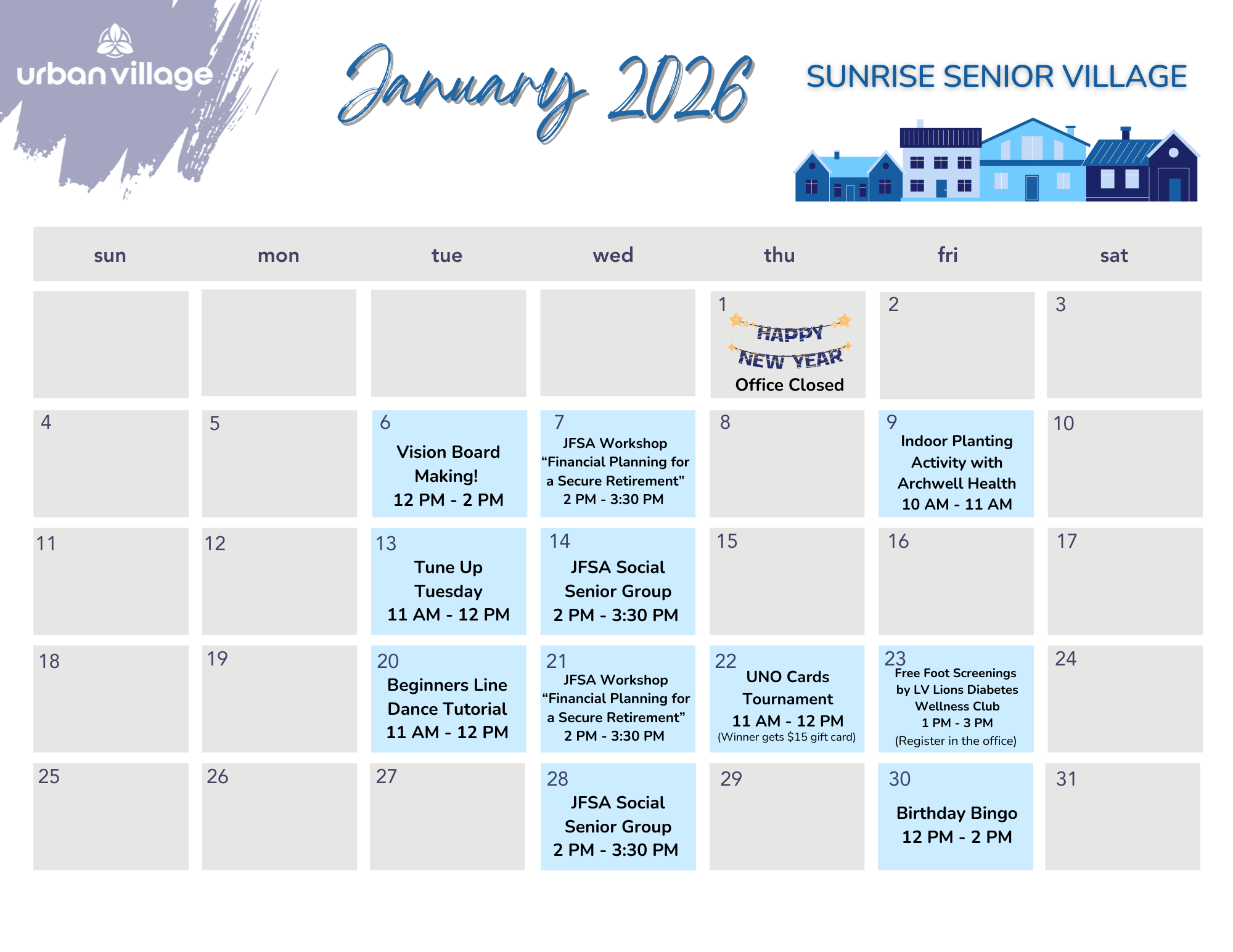 urban village

January 2026

SUNRISE SENIOR VILLAGE

| sun | mon | tue | wed | thu | fri | sat |
|---|---|---|---|---|---|---|
| | | | | 1 HAPPY NEW YEAR Office Closed | 2 | 3 |
| 4 | 5 | 6 Vision Board Making! 12 PM - 2 PM | 7 JFSA Workshop “Financial Planning for a Secure Retirement” 2 PM - 3:30 PM | 8 | 9 Indoor Planting Activity with Archwell Health 10 AM - 11 AM | 10 |
| 11 | 12 | 13 Tune Up Tuesday 11 AM - 12 PM | 14 JFSA Social Senior Group 2 PM - 3:30 PM | 15 | 16 | 17 |
| 18 | 19 | 20 Beginners Line Dance Tutorial 11 AM - 12 PM | 21 JFSA Workshop “Financial Planning for a Secure Retirement” 2 PM - 3:30 PM | 22 UNO Cards Tournament 11 AM - 12 PM (Winner gets $15 gift card) | 23 Free Foot Screenings by LV Lions Diabetes Wellness Club 1 PM - 3 PM (Register in the office) | 24 |
| 25 | 26 | 27 | 28 JFSA Social Senior Group 2 PM - 3:30 PM | 29 | 30 Birthday Bingo 12 PM - 2 PM | 31 |